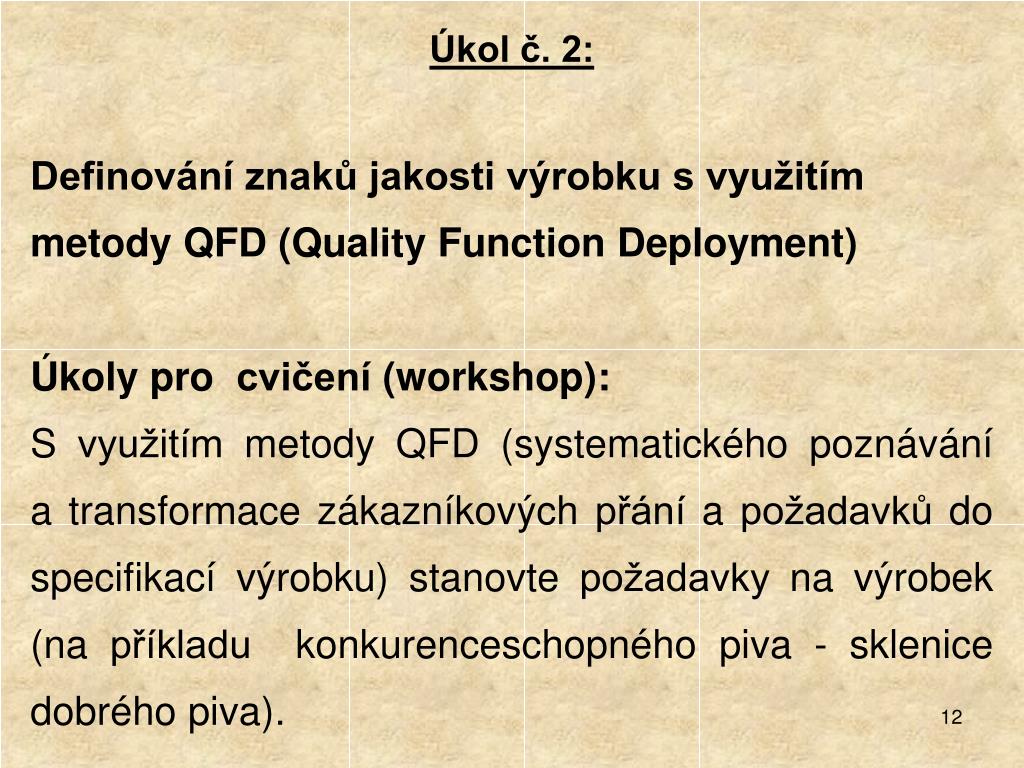 Úkol č. 2:

Definování znaků jakosti výrobku s využitím metody QFD (Quality Function Deployment)

Úkoly pro cvičení (workshop):

S využitím metody QFD (systematického poznávání a transformace zákazníkových přání a požadavků do specifikací výrobku) stanovte požadavky na výrobek (na příkladu konkurenceschopného piva - sklenice dobrého piva).

12